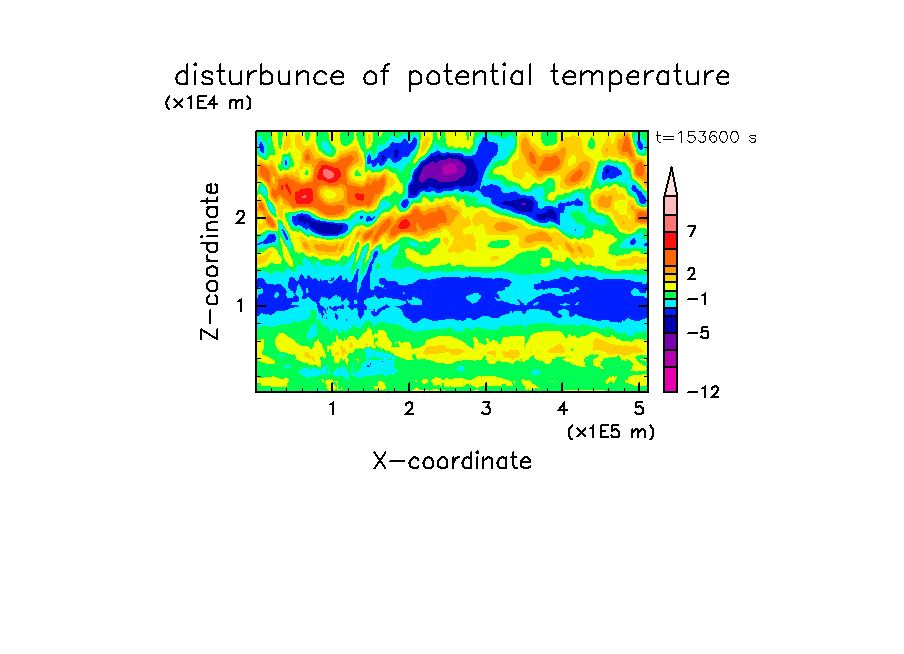 disturbunce of potential temperature

(x1E4 m)

t=153600 s

Z-coordinate

2

1

7

2

−1

−5

−12

1 2 3 4 5

(x1E5 m)

X-coordinate